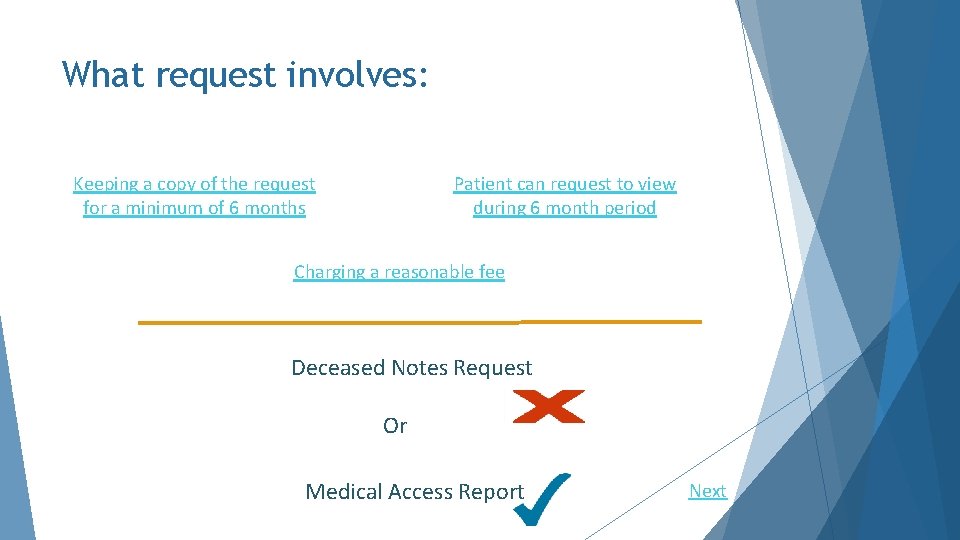 What request involves:

Keeping a copy of the request for a minimum of 6 months

Patient can request to view during 6 month period

Charging a reasonable fee

Deceased Notes Request

Or

Medical Access Report

Next